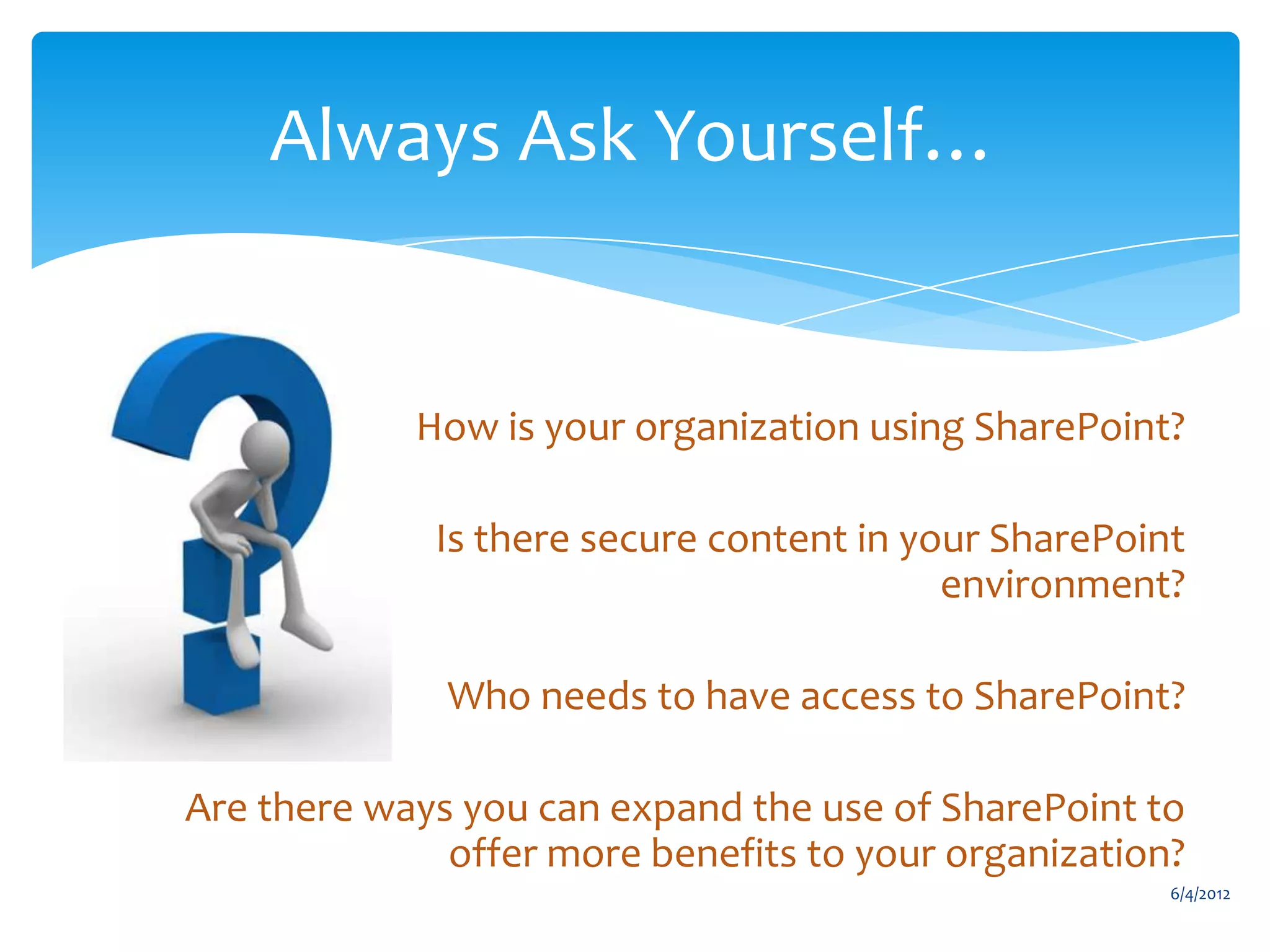 Always Ask Yourself…

How is your organization using SharePoint?

Is there secure content in your SharePoint environment?

Who needs to have access to SharePoint?

Are there ways you can expand the use of SharePoint to offer more benefits to your organization?

6/4/2012